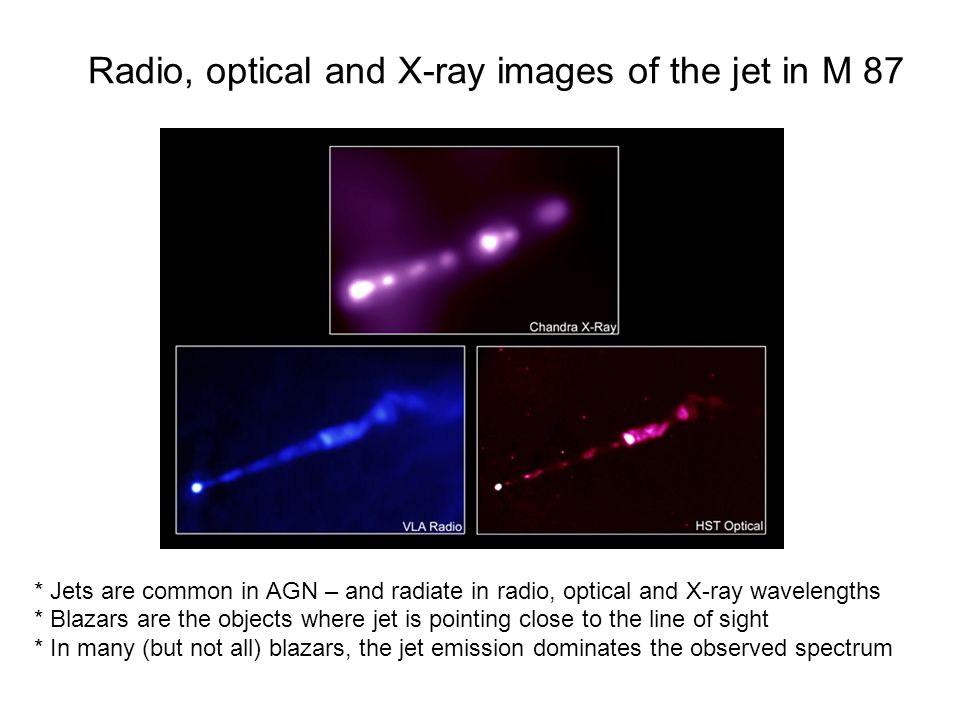 Radio, optical and X-ray images of the jet in M 87

Chandra X-Ray

VLA Radio

HST Optical

* Jets are common in AGN – and radiate in radio, optical and X-ray wavelengths
* Blazars are the objects where jet is pointing close to the line of sight
* In many (but not all) blazars, the jet emission dominates the observed spectrum